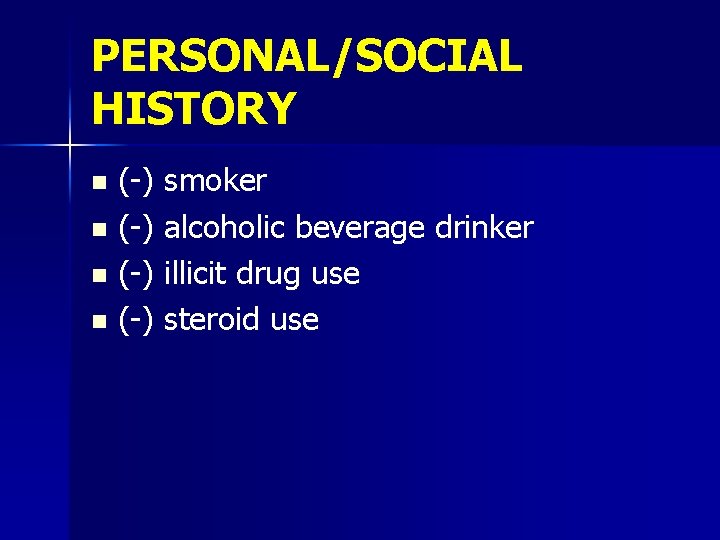 PERSONAL/SOCIAL HISTORY

- (-) smoker
- (-) alcoholic beverage drinker
- (-) illicit drug use
- (-) steroid use